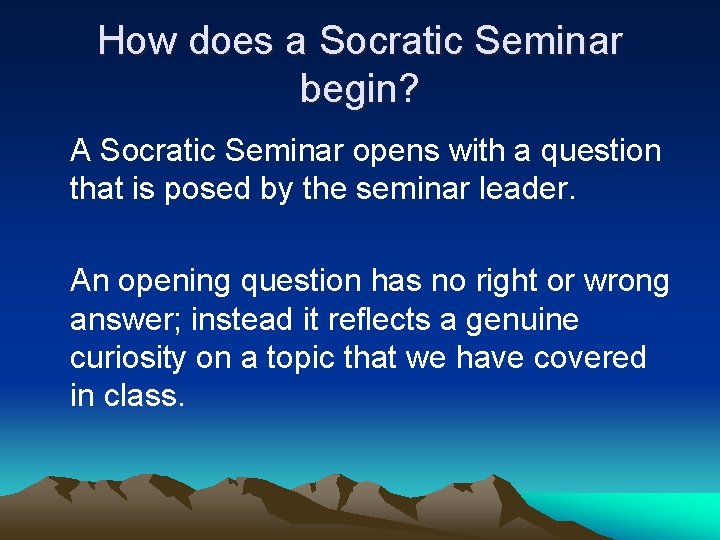 How does a Socratic Seminar begin?

A Socratic Seminar opens with a question that is posed by the seminar leader.

An opening question has no right or wrong answer; instead it reflects a genuine curiosity on a topic that we have covered in class.